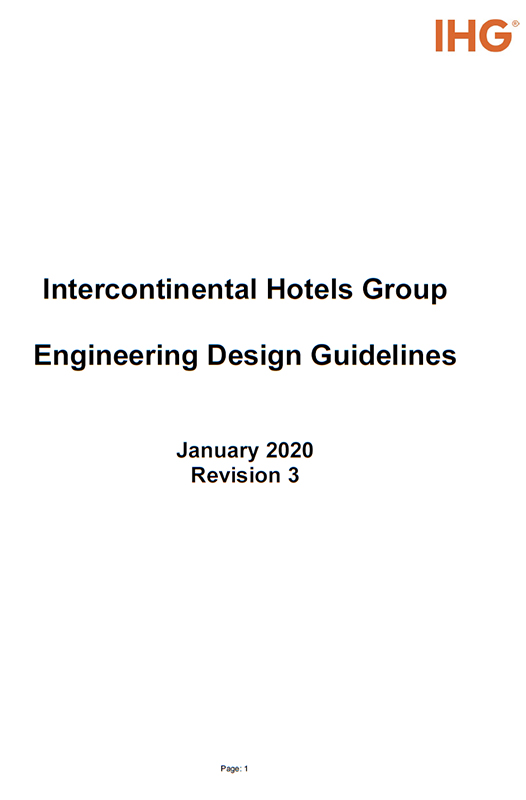 IHG®

Intercontinental Hotels Group

Engineering Design Guidelines

January 2020
Revision 3

Page: 1